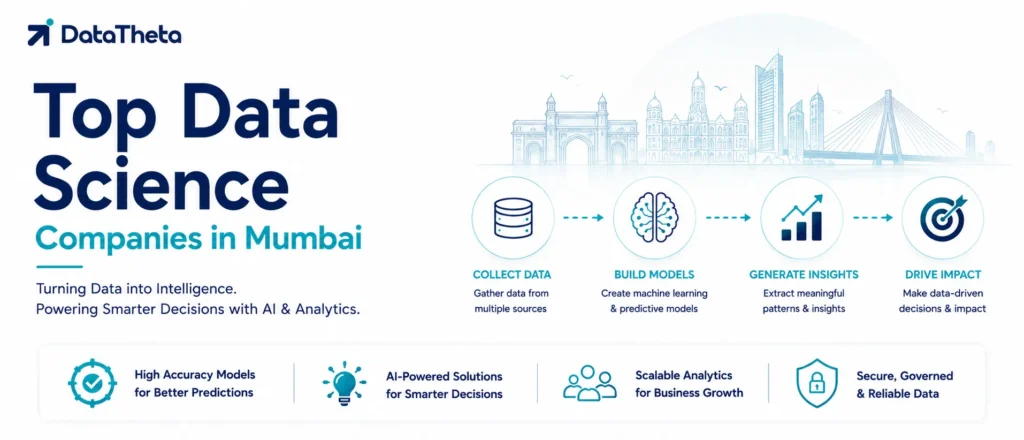 DataTheta

Top Data Science

Companies in Mumbai

Turning Data into Intelligence.
Powering Smarter Decisions with AI & Analytics.

COLLECT DATA
Gather data from multiple sources

BUILD MODELS
Create machine learning & predictive models

GENERATE INSIGHTS
Extract meaningful patterns & insights

DRIVE IMPACT
Make data-driven decisions & impact

High Accuracy Models for Better Predictions

AI-Powered Solutions for Smarter Decisions

Scalable Analytics for Business Growth

Secure, Governed & Reliable Data